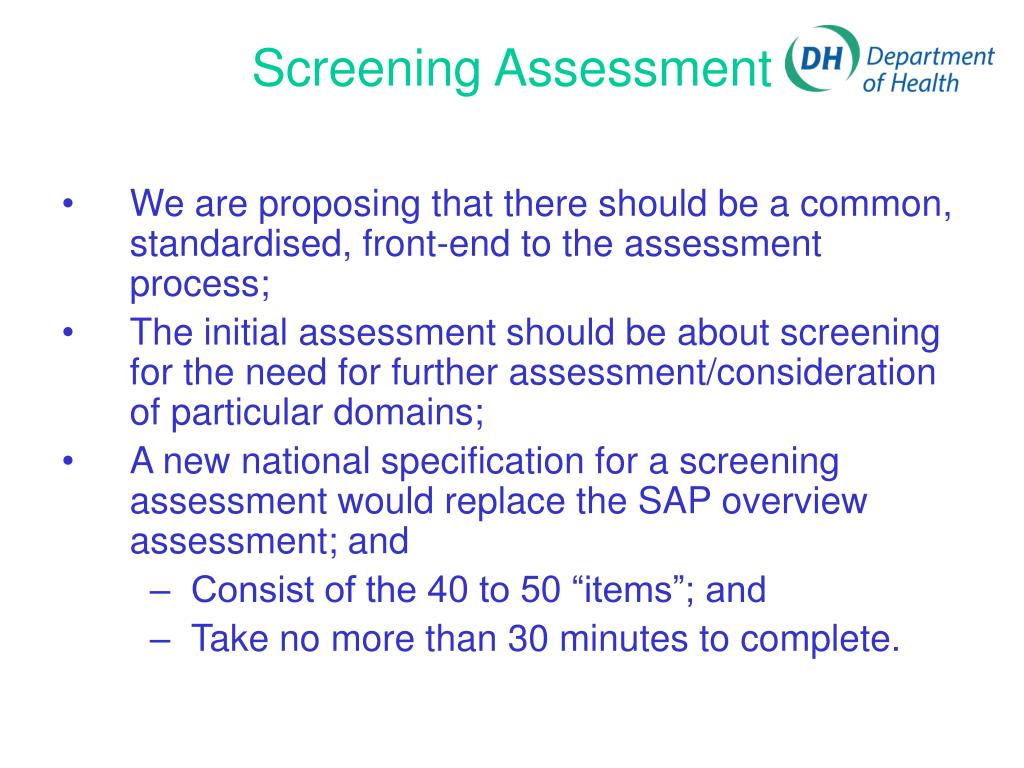 Screening Assessment

DH Department of Health

• We are proposing that there should be a common, standardised, front-end to the assessment process;
• The initial assessment should be about screening for the need for further assessment/consideration of particular domains;
• A new national specification for a screening assessment would replace the SAP overview assessment; and
– Consist of the 40 to 50 “items”; and
– Take no more than 30 minutes to complete.